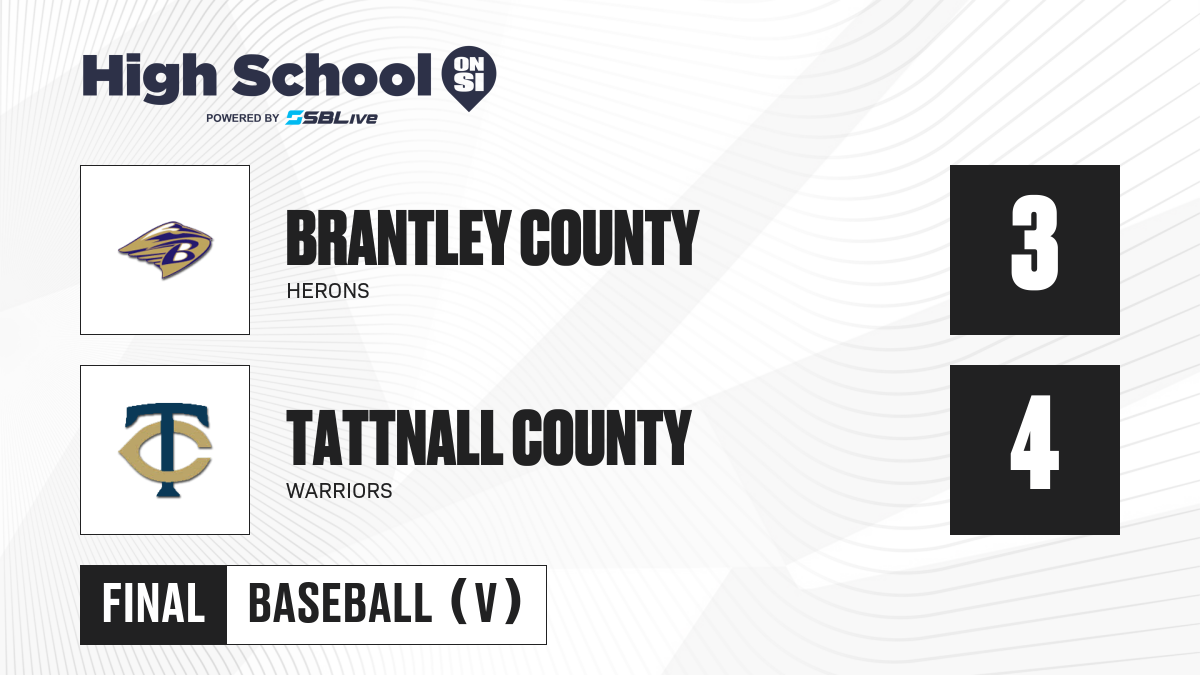 High School ON SI
POWERED BY SBLive

B

BRANTLEY COUNTY
HERONS

3

TC

TATTNALL COUNTY
WARRIORS

4

FINAL BASEBALL (V)